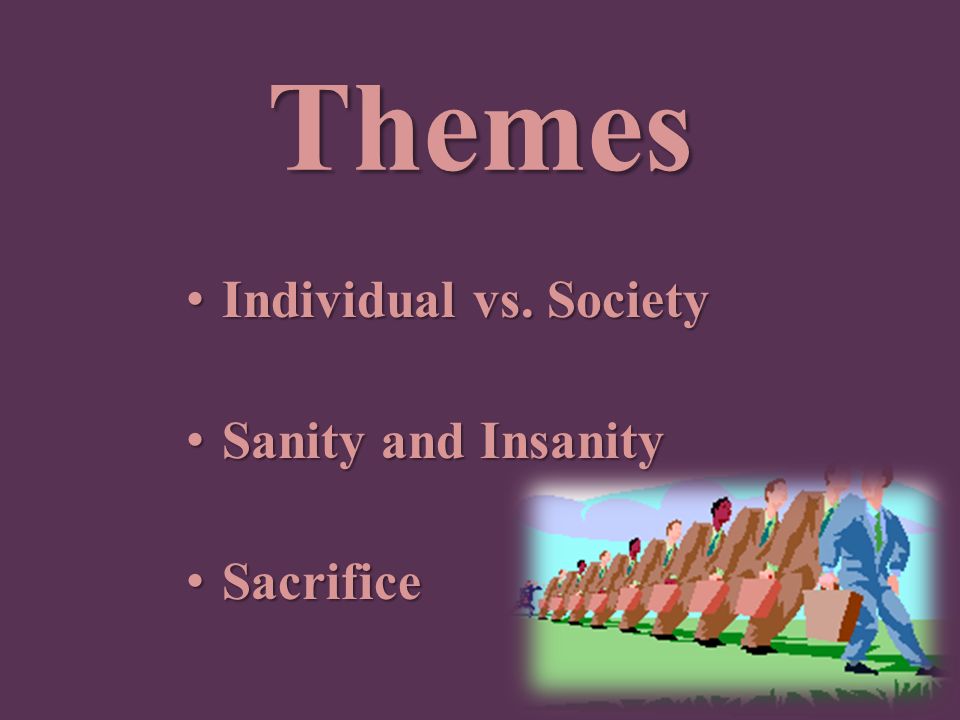 Themes

• Individual vs. Society

• Sanity and Insanity

• Sacrifice